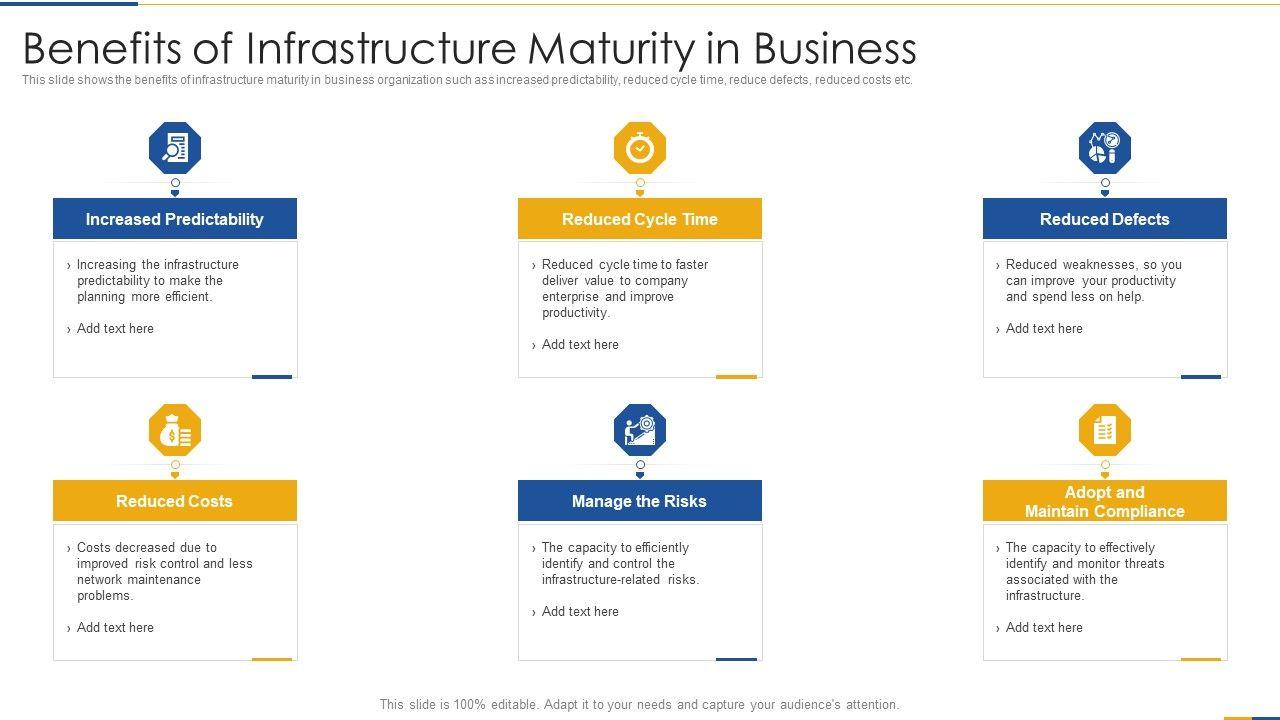 Benefits of Infrastructure Maturity in Business

This slide shows the benefits of infrastructure maturity in business organization such ass increased predictability, reduced cycle time, reduce defects, reduced costs etc.

Increased Predictability

› Increasing the infrastructure predictability to make the planning more efficient.

› Add text here

Reduced Cycle Time

› Reduced cycle time to faster deliver value to company enterprise and improve productivity.

› Add text here

Reduced Defects

› Reduced weaknesses, so you can improve your productivity and spend less on help.

› Add text here

Reduced Costs

› Costs decreased due to improved risk control and less network maintenance problems.

› Add text here

Manage the Risks

› The capacity to efficiently identify and control the infrastructure-related risks.

› Add text here

Adopt and Maintain Compliance

› The capacity to effectively identify and monitor threats associated with the infrastructure.

› Add text here

This slide is 100% editable. Adapt it to your needs and capture your audience's attention.